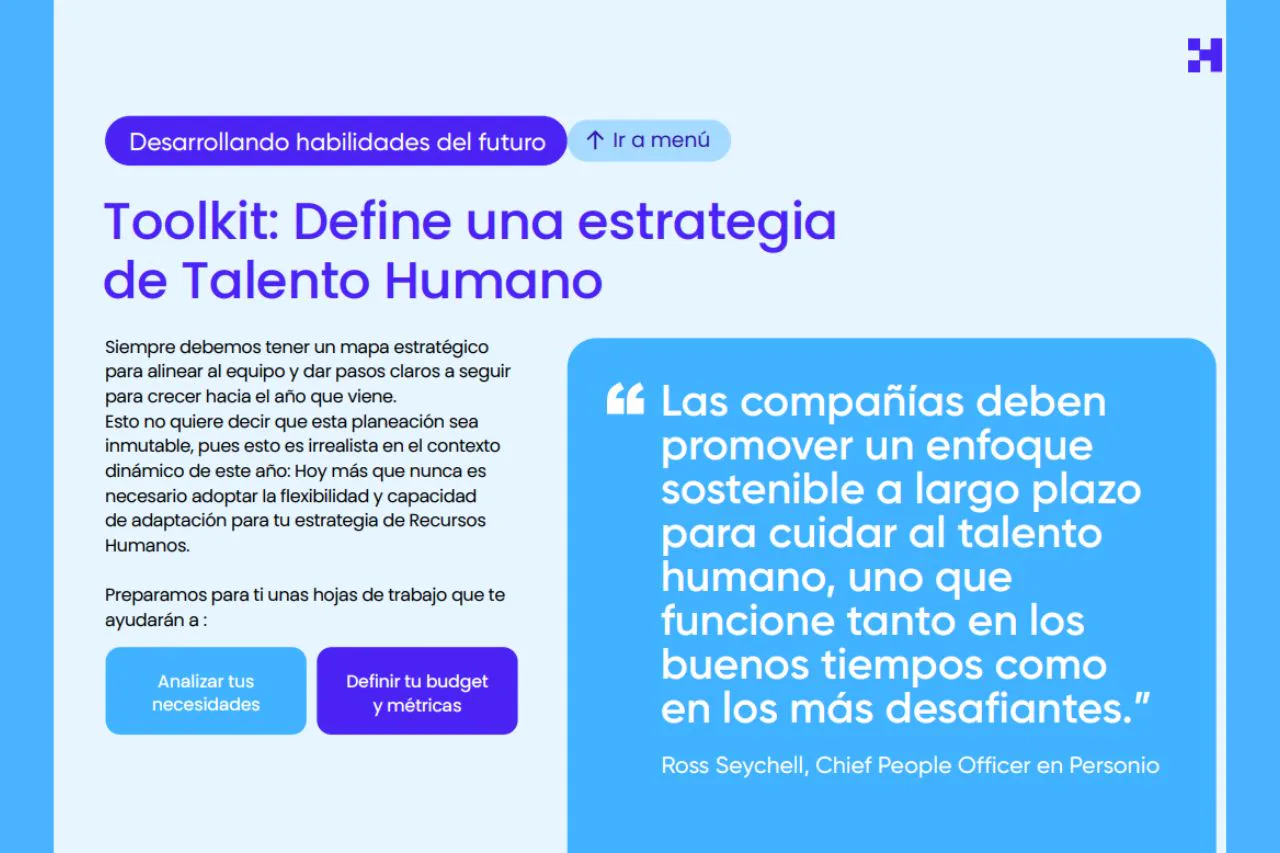 Desarrollando habilidades del futuro

↑ Ir a menú

Toolkit: Define una estrategia de Talento Humano

Siempre debemos tener un mapa estratégico para alinear al equipo y dar pasos claros a seguir para crecer hacia el año que viene.
Esto no quiere decir que esta planeación sea inmutable, pues esto es irrealista en el contexto dinámico de este año: Hoy más que nunca es necesario adoptar la flexibilidad y capacidad de adaptación para tu estrategia de Recursos Humanos.

Preparamos para ti unas hojas de trabajo que te ayudarán a :

Analizar tus necesidades

Definir tu budget y métricas

“Las compañías deben promover un enfoque sostenible a largo plazo para cuidar al talento humano, uno que funcione tanto en los buenos tiempos como en los más desafiantes.”

Ross Seychell, Chief People Officer en Personio